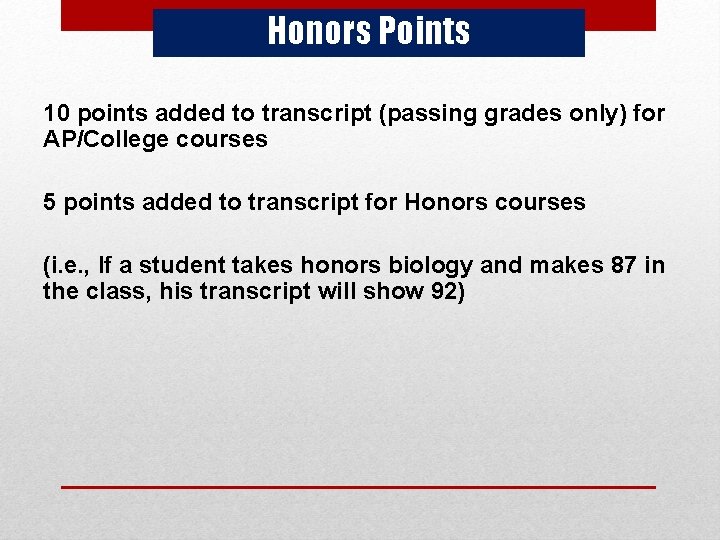 Honors Points

10 points added to transcript (passing grades only) for AP/College courses

5 points added to transcript for Honors courses

(i.e., If a student takes honors biology and makes 87 in the class, his transcript will show 92)